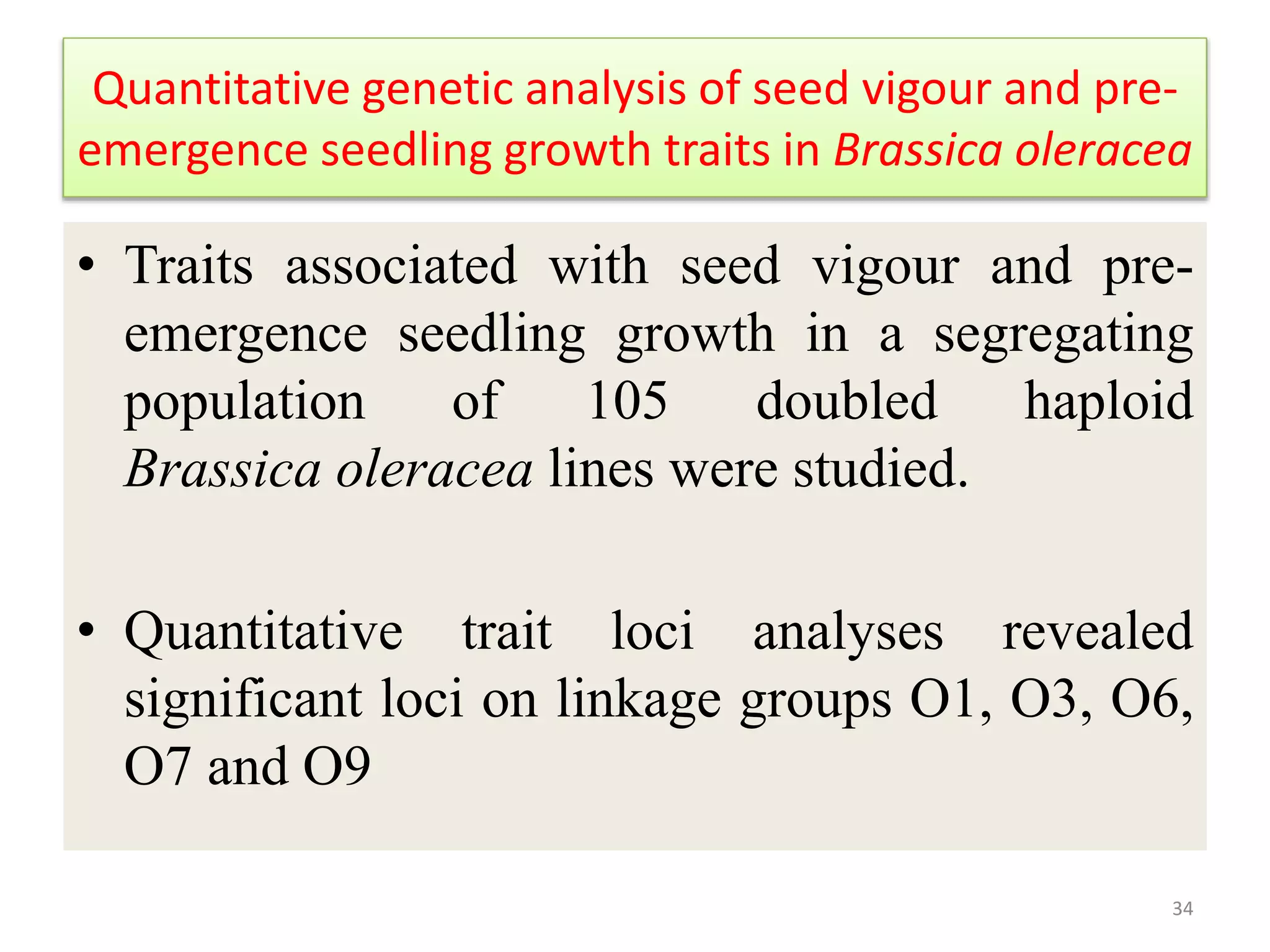 Quantitative genetic analysis of seed vigour and pre-emergence seedling growth traits in Brassica oleracea

• Traits associated with seed vigour and pre-emergence seedling growth in a segregating population of 105 doubled haploid Brassica oleracea lines were studied.

• Quantitative trait loci analyses revealed significant loci on linkage groups O1, O3, O6, O7 and O9

34